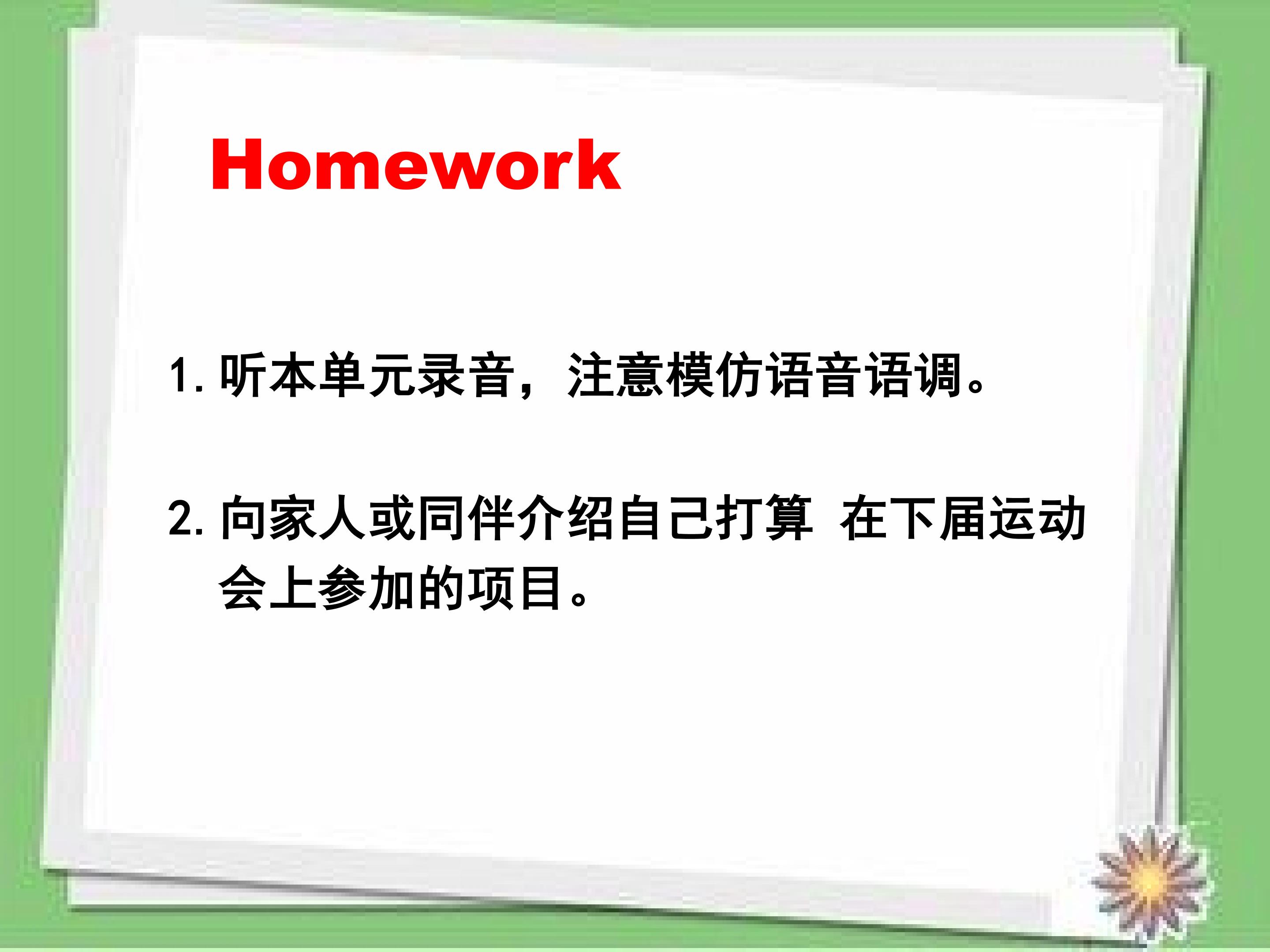 Homework

1. 听本单元录音，注意模仿语音语调。

2. 向家人或同伴介绍自己打算 在下届运动会上参加的项目。